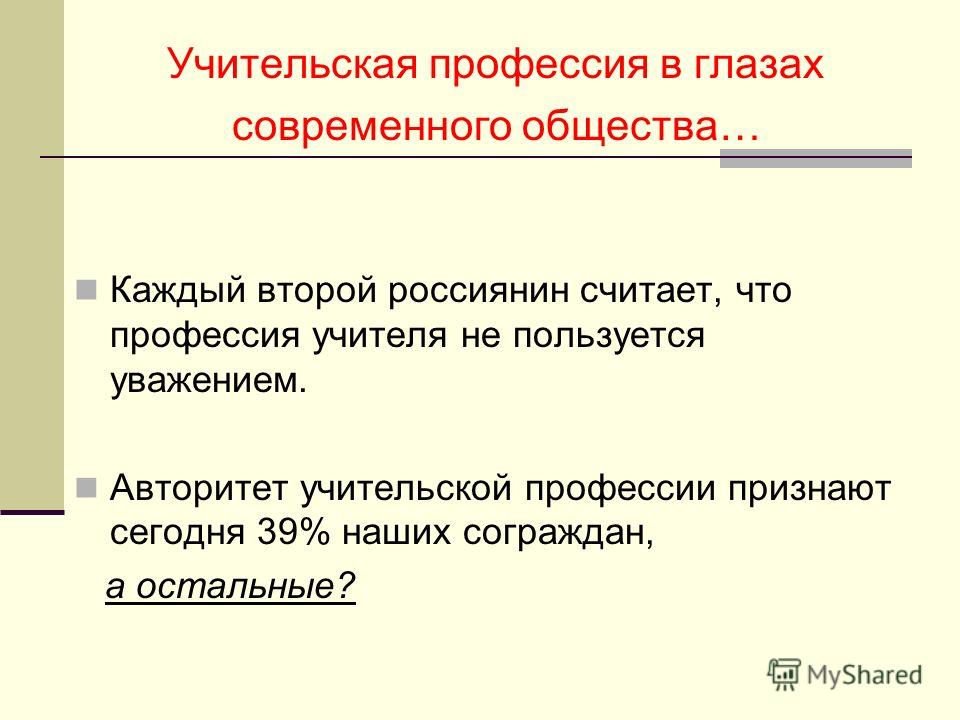 Учительская профессия в глазах современного общества…

Каждый второй россиянин считает, что профессия учителя не пользуется уважением.

Авторитет учительской профессии признают сегодня 39% наших сограждан,

а остальные?

MyShared